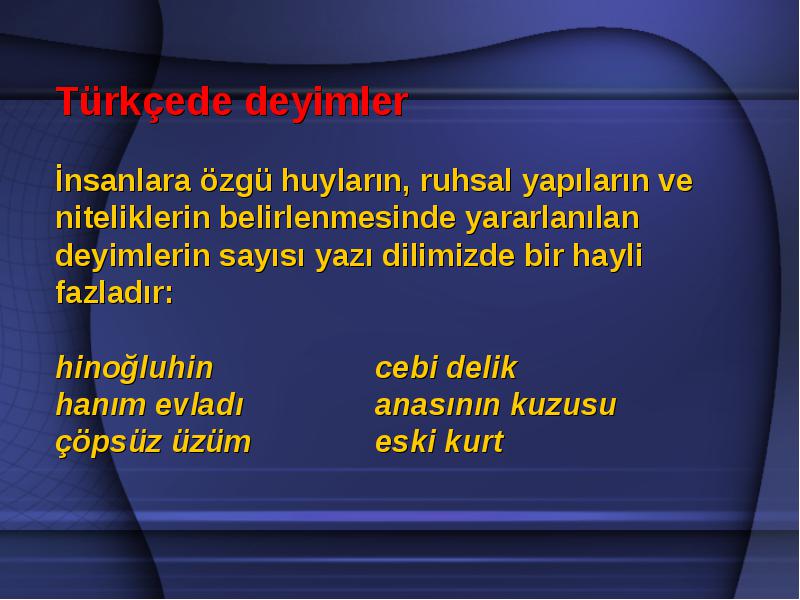 Türkçede deyimler

İnsanlara özgü huyların, ruhsal yapıların ve niteliklerin belirlenmesinde yararlanılan deyimlerin sayısı yazı dilimizde bir hayli fazladır:

hinoğluhin
hanım evladı
çöpsüz üzüm

cebi delik
anasının kuzusu
eski kurt